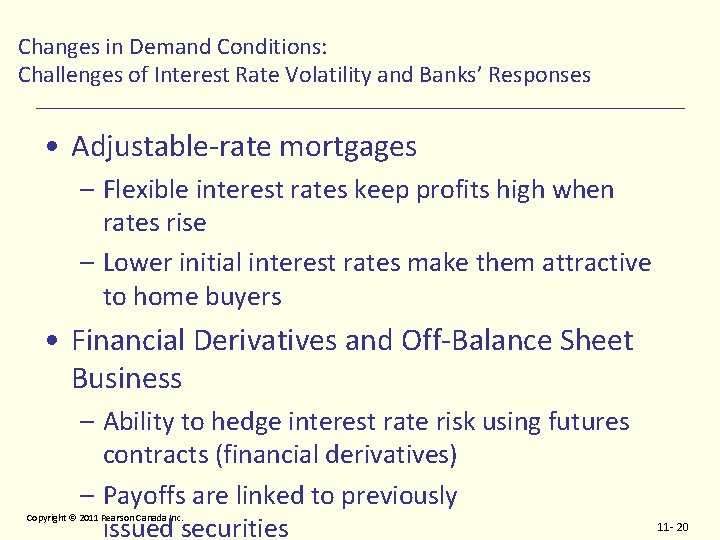 Changes in Demand Conditions:
Challenges of Interest Rate Volatility and Banks' Responses

• Adjustable-rate mortgages
– Flexible interest rates keep profits high when rates rise
– Lower initial interest rates make them attractive to home buyers
• Financial Derivatives and Off-Balance Sheet Business
– Ability to hedge interest rate risk using futures contracts (financial derivatives)
– Payoffs are linked to previously issued securities

Copyright © 2011 Pearson Canada Inc.

11- 20